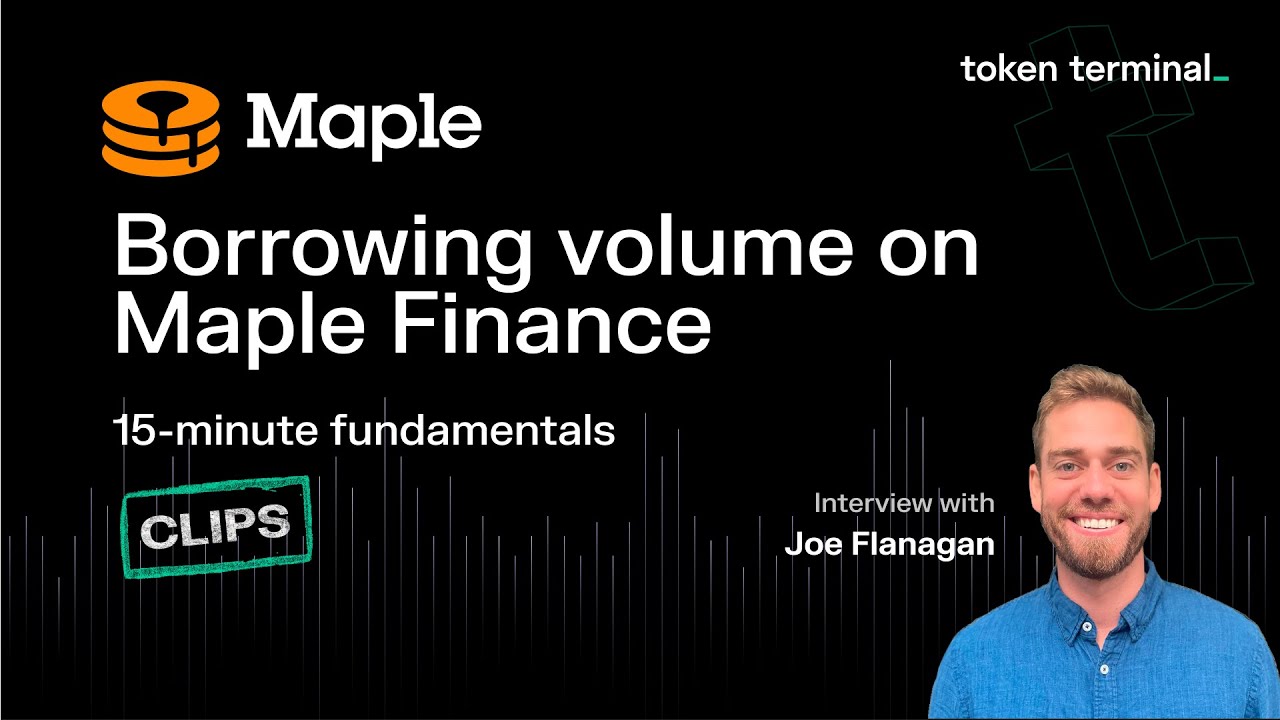 token terminal_

Maple

Borrowing volume on Maple Finance

15-minute fundamentals

CLIPS

Interview with
Joe Flanagan